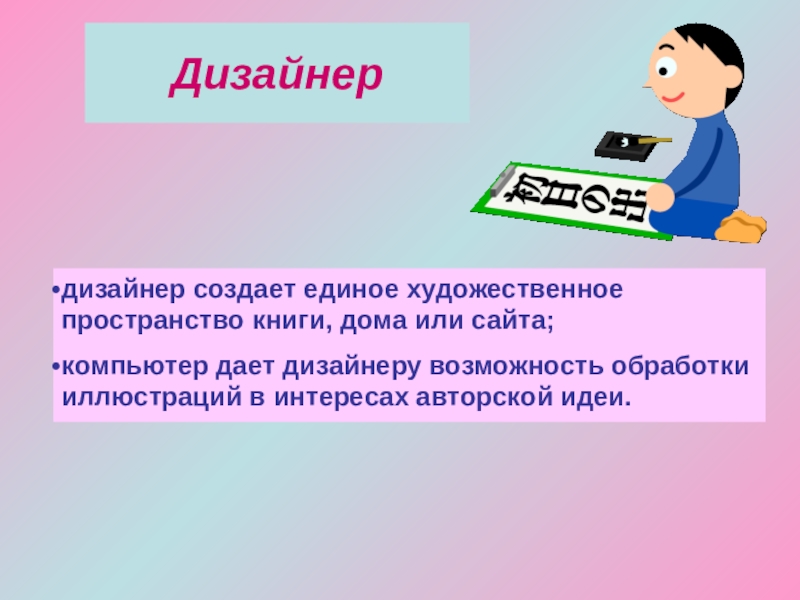 Дизайнер

初日の出

•дизайнер создает единое художественное пространство книги, дома или сайта;

•компьютер дает дизайнеру возможность обработки иллюстраций в интересах авторской идеи.